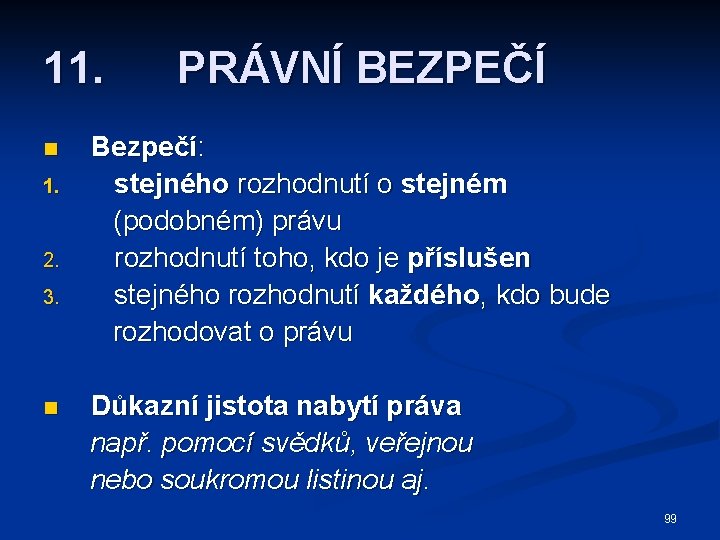 11. PRÁVNÍ BEZPEČÍ

Bezpečí:
1. stejného rozhodnutí o stejném (podobném) právu
2. rozhodnutí toho, kdo je příslušen
3. stejného rozhodnutí každého, kdo bude rozhodovat o právu

Důkazní jistota nabytí práva
např. pomocí svědků, veřejnou nebo soukromou listinou aj.

99